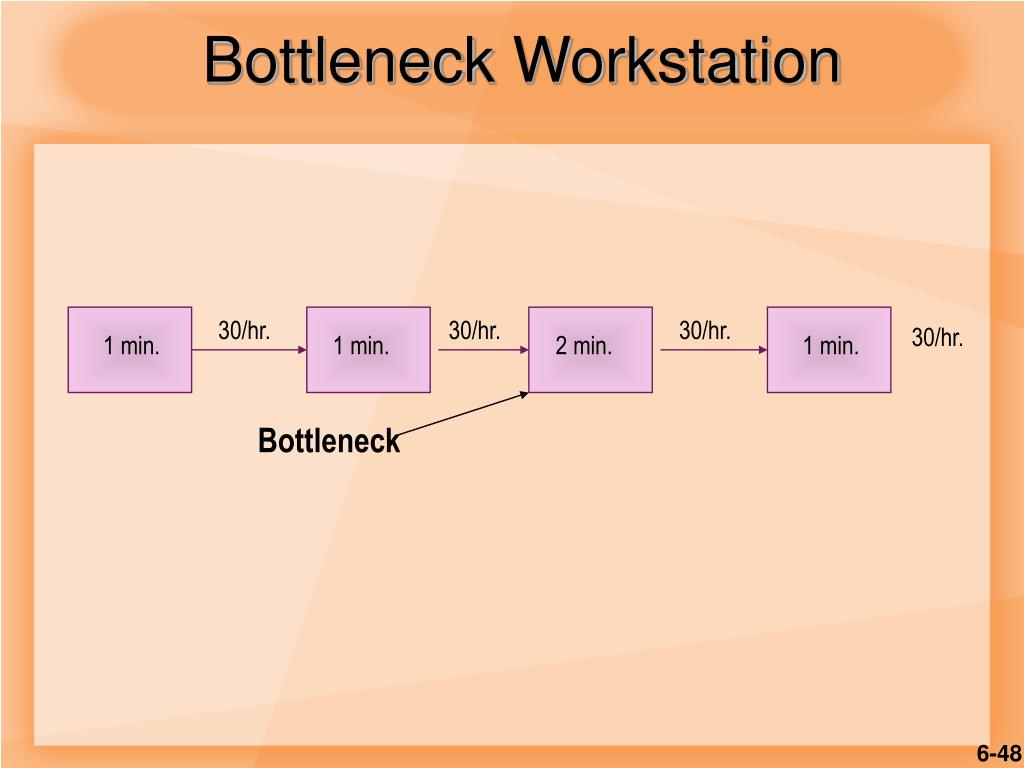 Bottleneck Workstation

1 min.

30/hr.

1 min.

30/hr.

2 min.

30/hr.

1 min.

30/hr.

Bottleneck

6-48